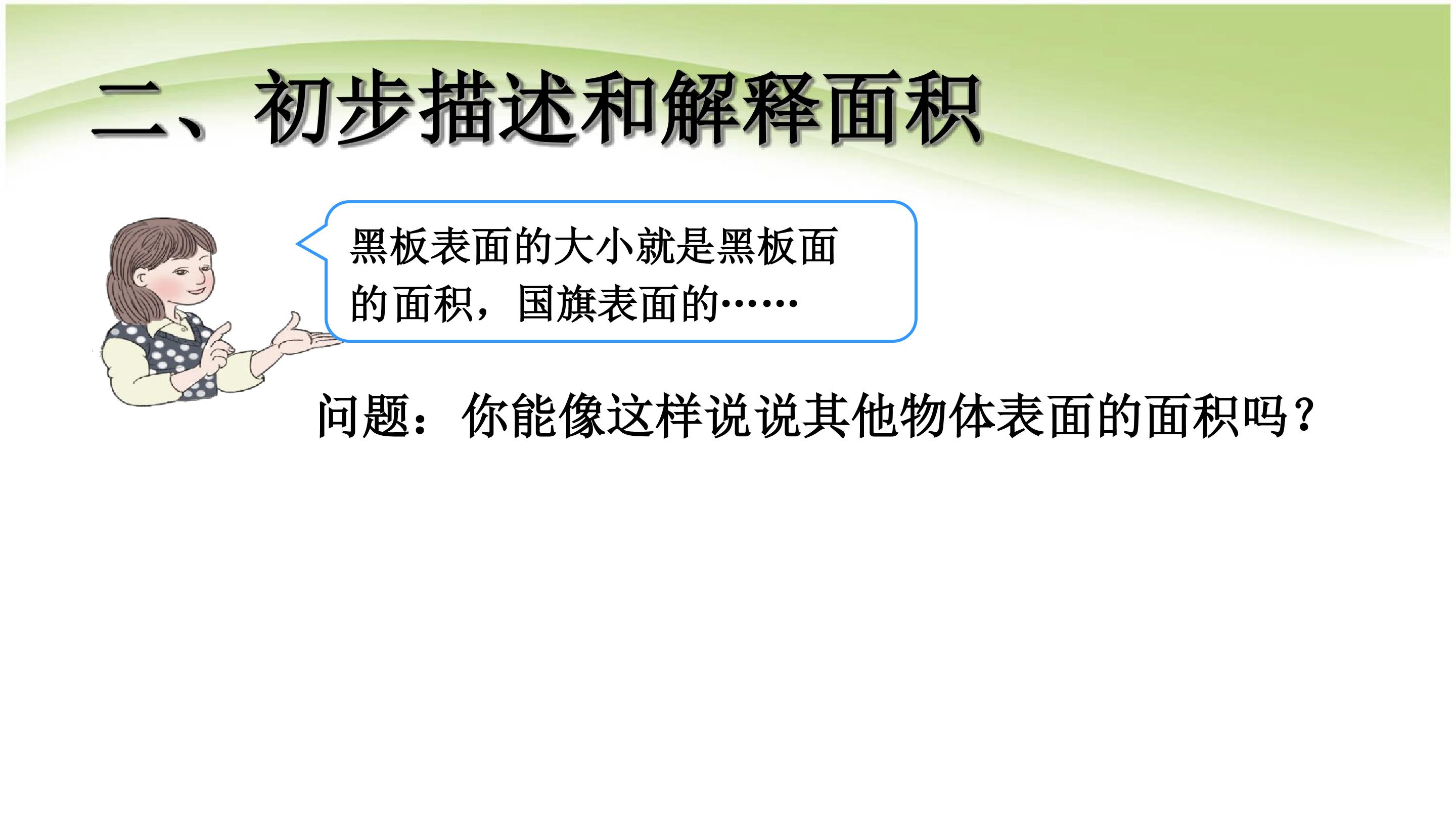 二、初步描述和解释面积

黑板表面的大小就是黑板面的面积，国旗表面的……

问题：你能像这样说说其他物体表面的面积吗？